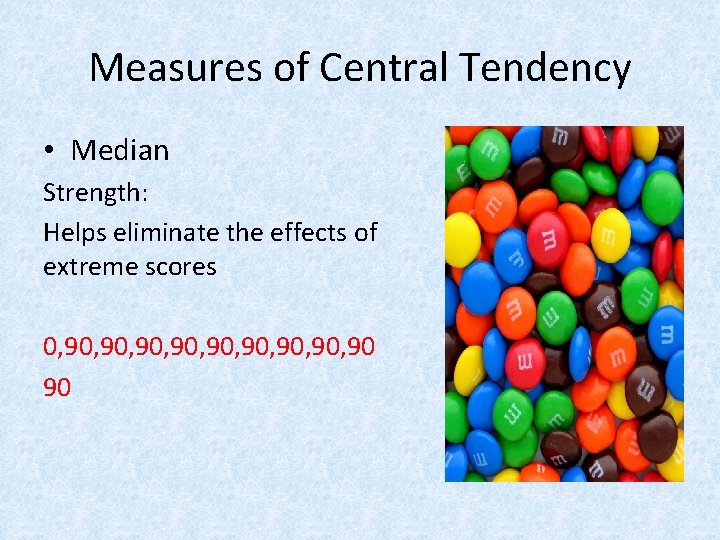 Measures of Central Tendency

• Median

Strength:

Helps eliminate the effects of extreme scores

0,90,90,90,90,90,90,90,90,90

90